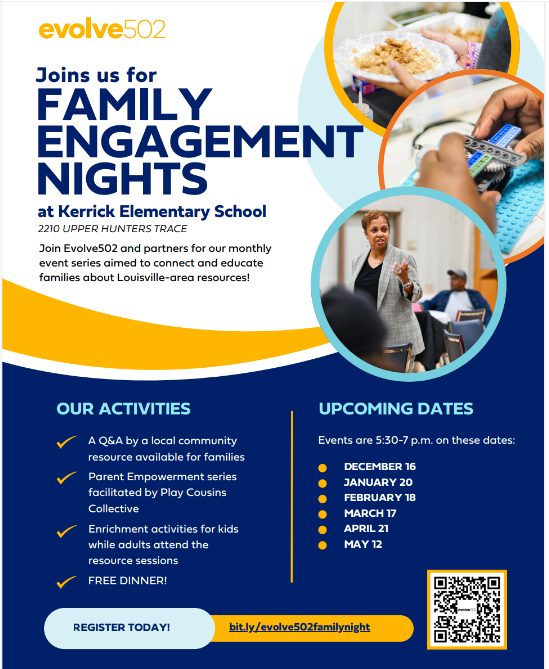 evolve502

Joins us for
FAMILY ENGAGEMENT NIGHTS
at Kerrick Elementary School
2210 UPPER HUNTERS TRACE

Join Evolve502 and partners for our monthly event series aimed to connect and educate families about Louisville-area resources!

OUR ACTIVITIES

A Q&A by a local community resource available for families

Parent Empowerment series facilitated by Play Cousins Collective

Enrichment activities for kids while adults attend the resource sessions

FREE DINNER!

UPCOMING DATES

Events are 5:30-7 p.m. on these dates:

DECEMBER 16
JANUARY 20
FEBRUARY 18
MARCH 17
APRIL 21
MAY 12

REGISTER TODAY!

bit.ly/evolve502familynight

evolve502